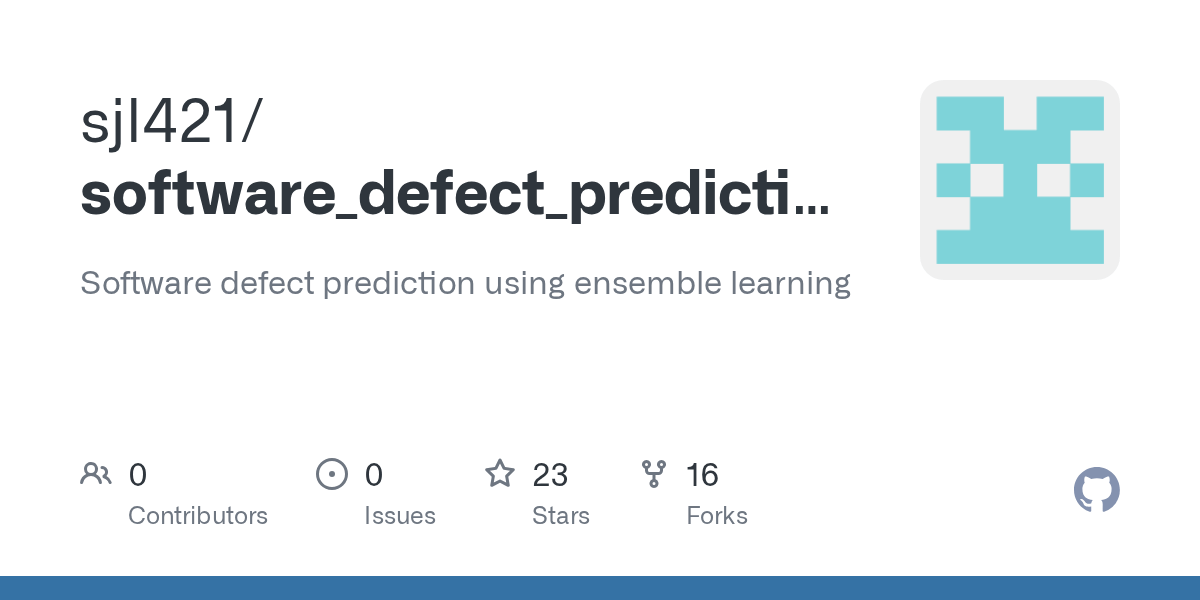 sjl421/
software_defect_predicti...

Software defect prediction using ensemble learning

0
Contributors

0
Issues

23
Stars

16
Forks